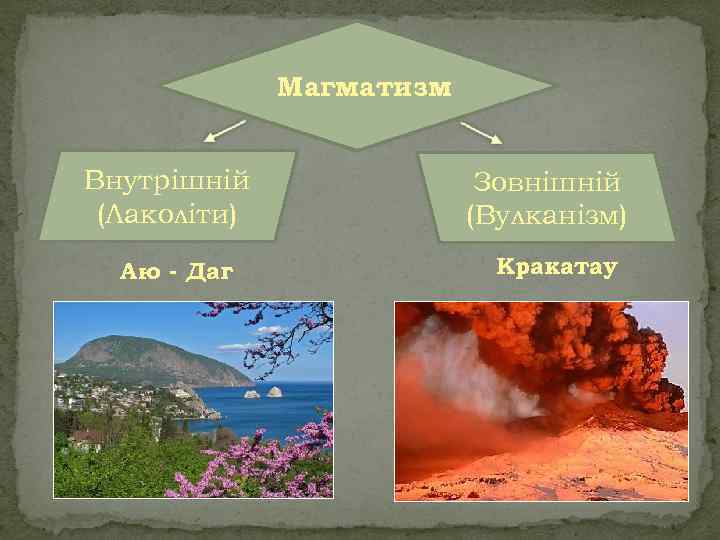 Магматизм

Внутрішній
(Лаколіти)

Зовнішній
(Вулканізм)

Аю - Даг

Кракатау